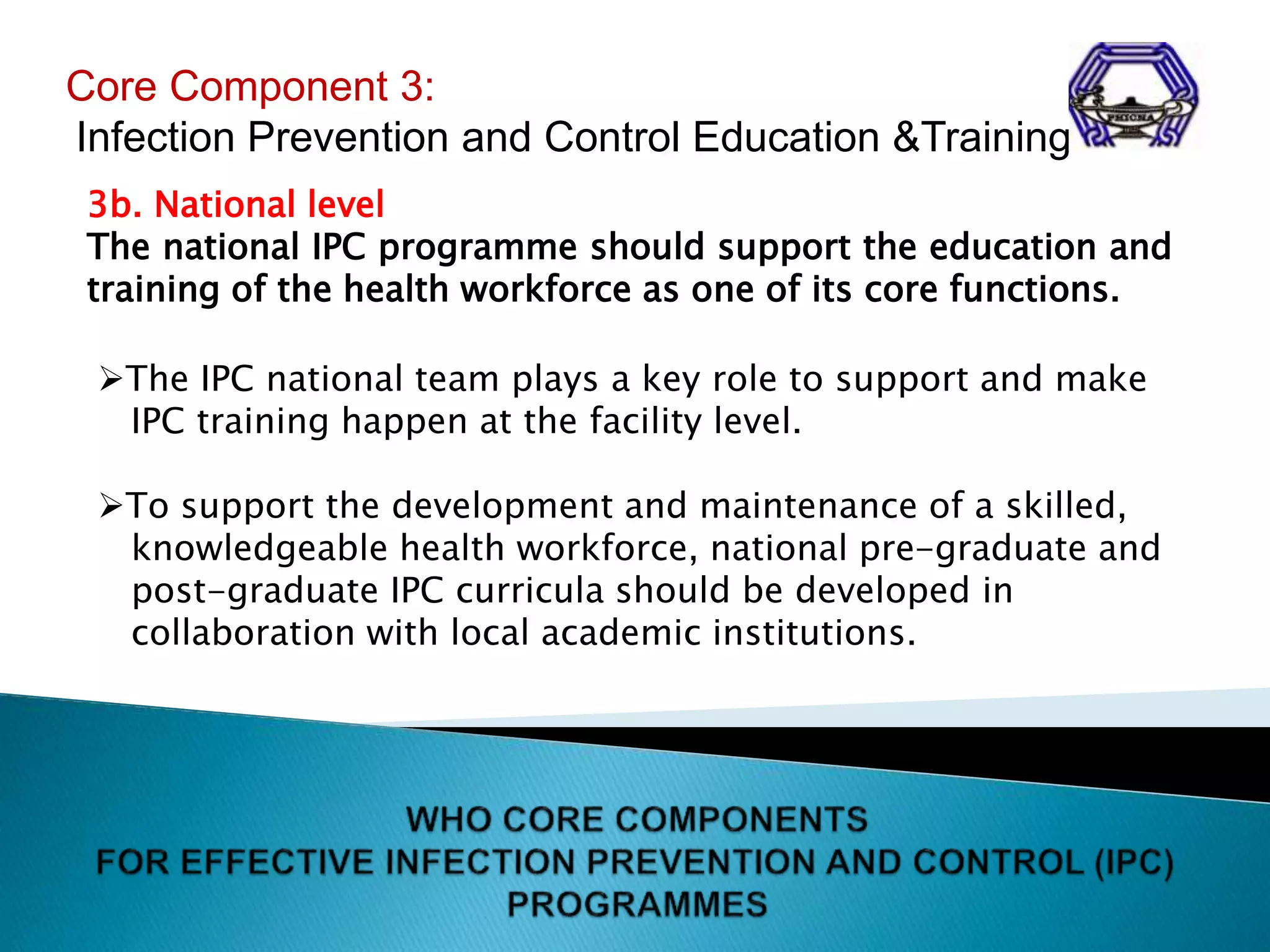 Core Component 3:
Infection Prevention and Control Education &Training

PHICNA

3b. National level
The national IPC programme should support the education and training of the health workforce as one of its core functions.

➢The IPC national team plays a key role to support and make IPC training happen at the facility level.

➢To support the development and maintenance of a skilled, knowledgeable health workforce, national pre-graduate and post-graduate IPC curricula should be developed in collaboration with local academic institutions.

WHO CORE COMPONENTS
FOR EFFECTIVE INFECTION PREVENTION AND CONTROL (IPC) PROGRAMMES